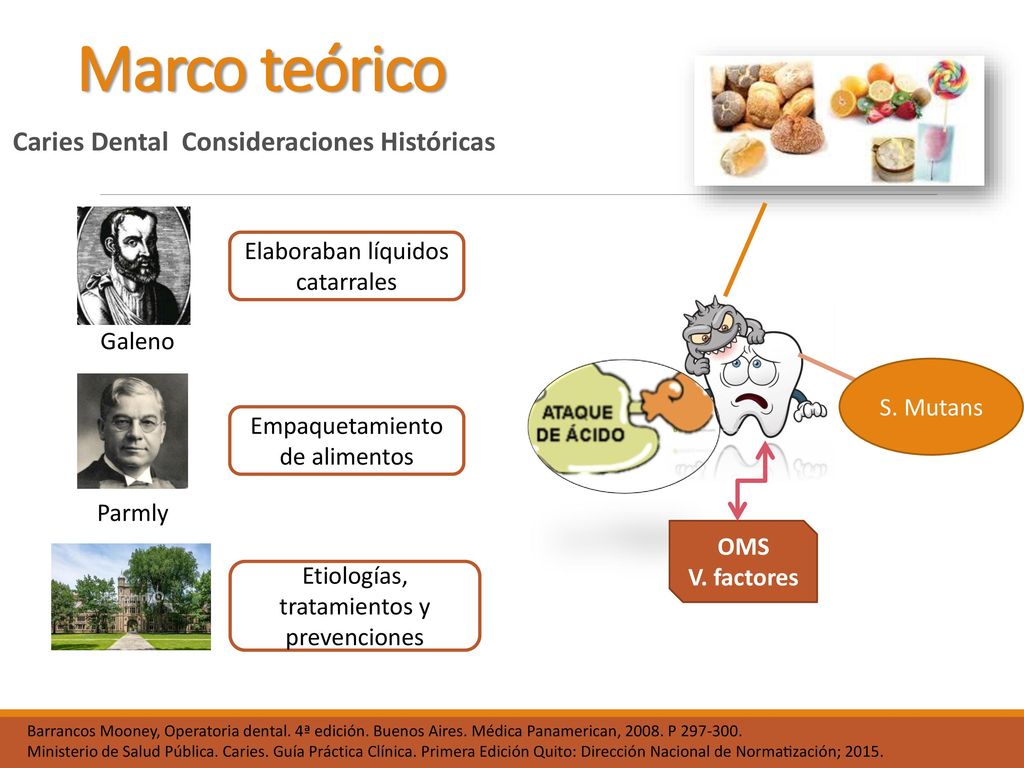 Marco teórico

Caries Dental Consideraciones Históricas

Galeno

Elaboraban líquidos catarrales

Parmly

Empaquetamiento de alimentos

Etiologías, tratamientos y prevenciones

ATAQUE DE ÁCIDO

S. Mutans

OMS
V. factores

Barrancos Mooney, Operatoria dental. 4ª edición. Buenos Aires. Médica Panamerican, 2008. P 297-300.
Ministerio de Salud Pública. Caries. Guía Práctica Clínica. Primera Edición Quito: Dirección Nacional de Normatización; 2015.